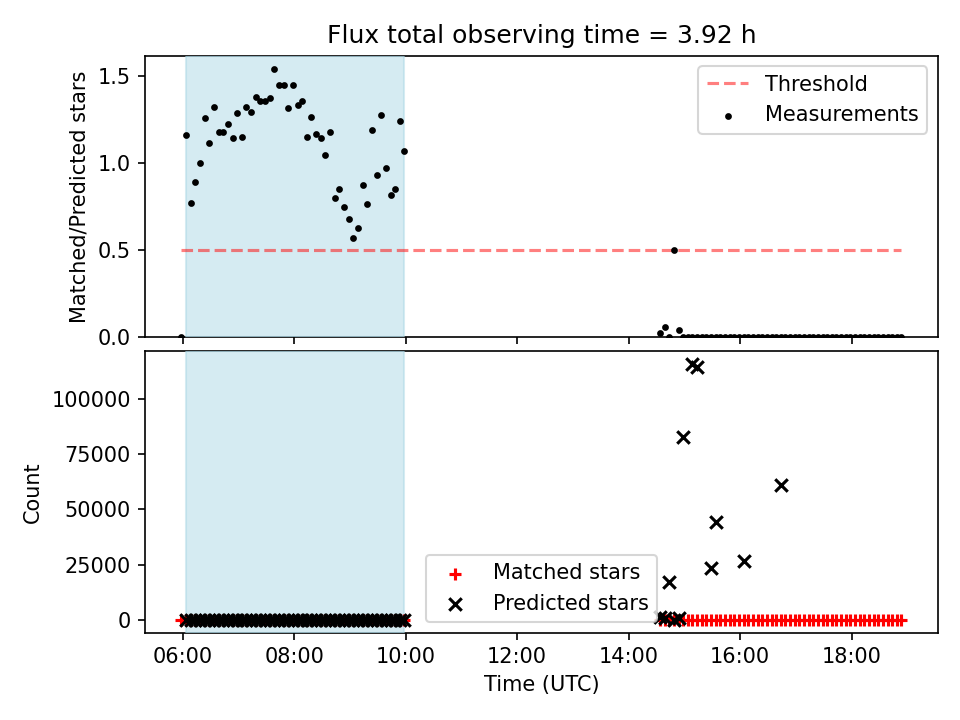 Flux total observing time = 3.92 h

Matched/Predicted stars

1.5
1.0
0.5
0.0

Threshold
Measurements

Count

100000
75000
50000
25000
0

Matched stars
Predicted stars

06:00 08:00 10:00 12:00 14:00 16:00 18:00

Time (UTC)